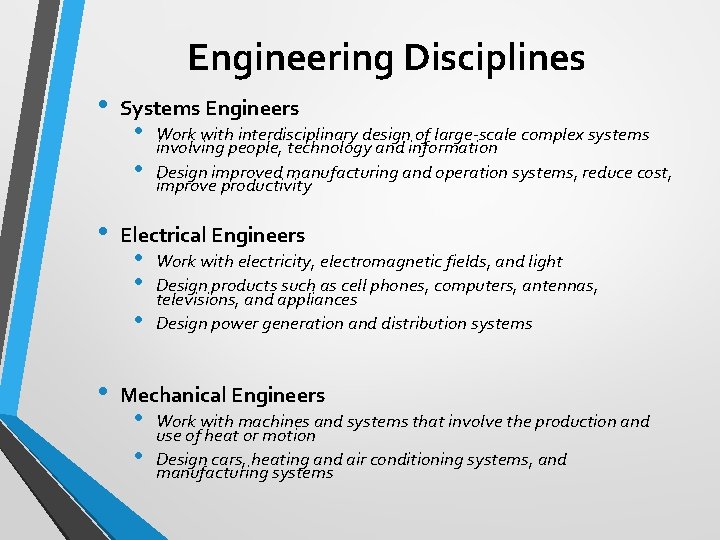 Engineering Disciplines

• Systems Engineers
  • Work with interdisciplinary design of large-scale complex systems involving people, technology and information
  • Design improved manufacturing and operation systems, reduce cost, improve productivity

• Electrical Engineers
  • Work with electricity, electromagnetic fields, and light
  • Design products such as cell phones, computers, antennas, televisions, and appliances
  • Design power generation and distribution systems

• Mechanical Engineers
  • Work with machines and systems that involve the production and use of heat or motion
  • Design cars, heating and air conditioning systems, and manufacturing systems